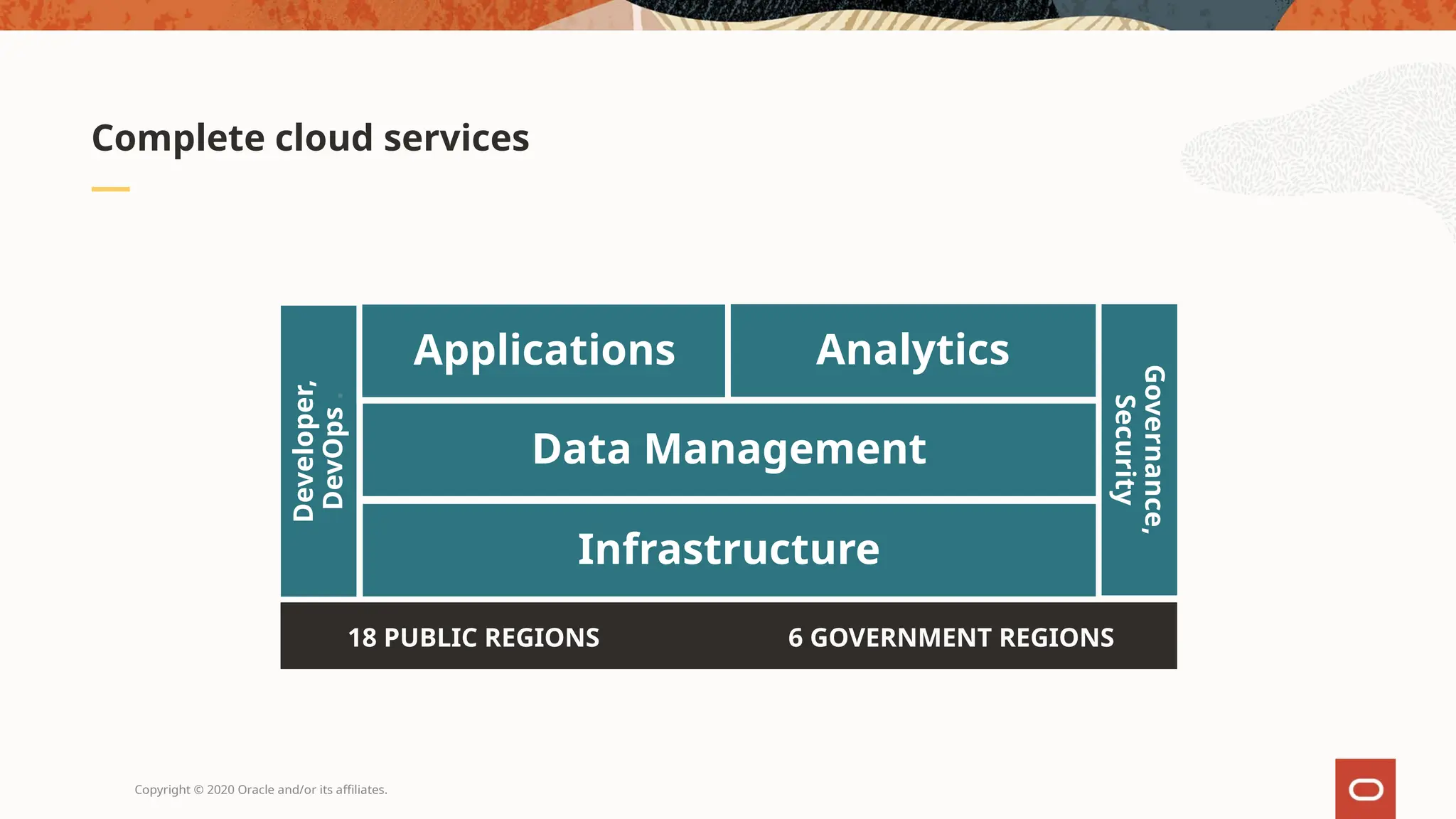 Complete cloud services

Developer, DevOps

Applications

Analytics

Data Management

Infrastructure

Governance, Security

18 PUBLIC REGIONS

6 GOVERNMENT REGIONS

Copyright © 2020 Oracle and/or its affiliates.